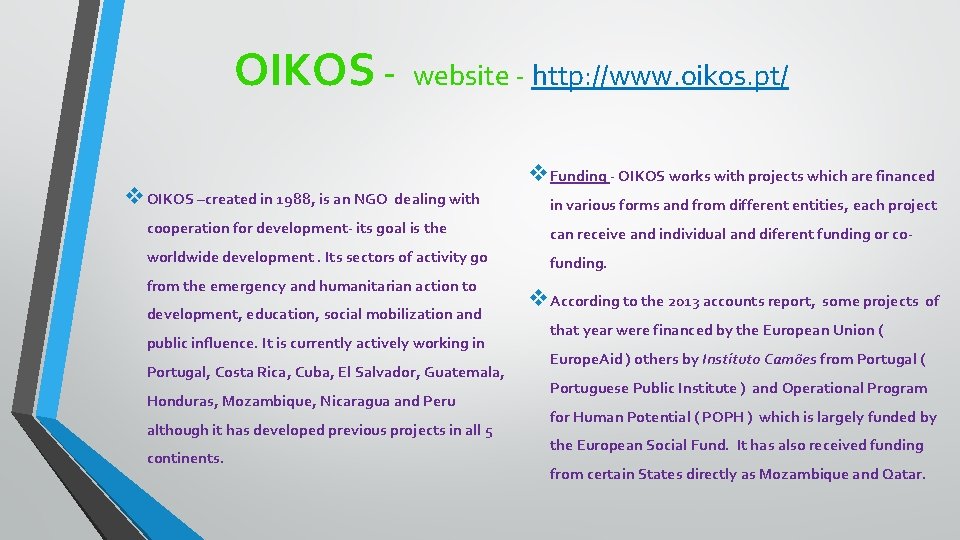 OIKOS - website - http://www.oikos.pt/

❖ OIKOS –created in 1988, is an NGO dealing with cooperation for development- its goal is the worldwide development . Its sectors of activity go from the emergency and humanitarian action to development, education, social mobilization and public influence. It is currently actively working in Portugal, Costa Rica, Cuba, El Salvador, Guatemala, Honduras, Mozambique, Nicaragua and Peru although it has developed previous projects in all 5 continents.

❖ Funding - OIKOS works with projects which are financed in various forms and from different entities, each project can receive and individual and diferent funding or co-funding.

❖ According to the 2013 accounts report, some projects of that year were financed by the European Union ( Europe.Aid ) others by Instituto Camões from Portugal ( Portuguese Public Institute ) and Operational Program for Human Potential ( POPH ) which is largely funded by the European Social Fund. It has also received funding from certain States directly as Mozambique and Qatar.